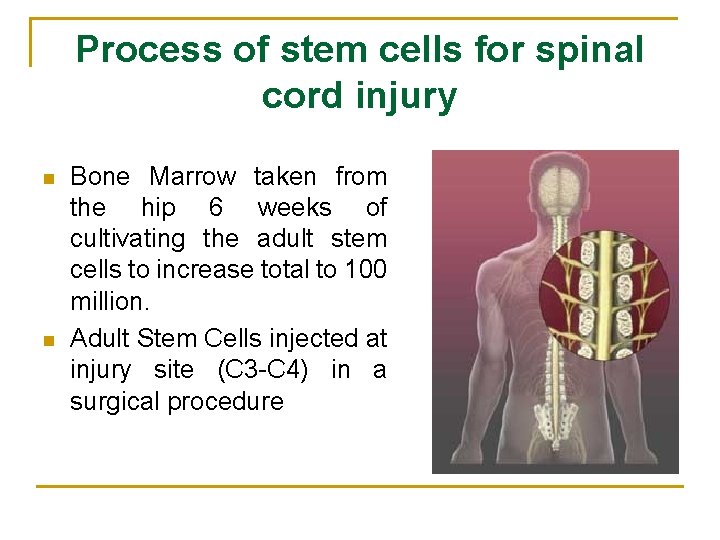 Process of stem cells for spinal cord injury

- Bone Marrow taken from the hip 6 weeks of cultivating the adult stem cells to increase total to 100 million.
- Adult Stem Cells injected at injury site (C3-C4) in a surgical procedure